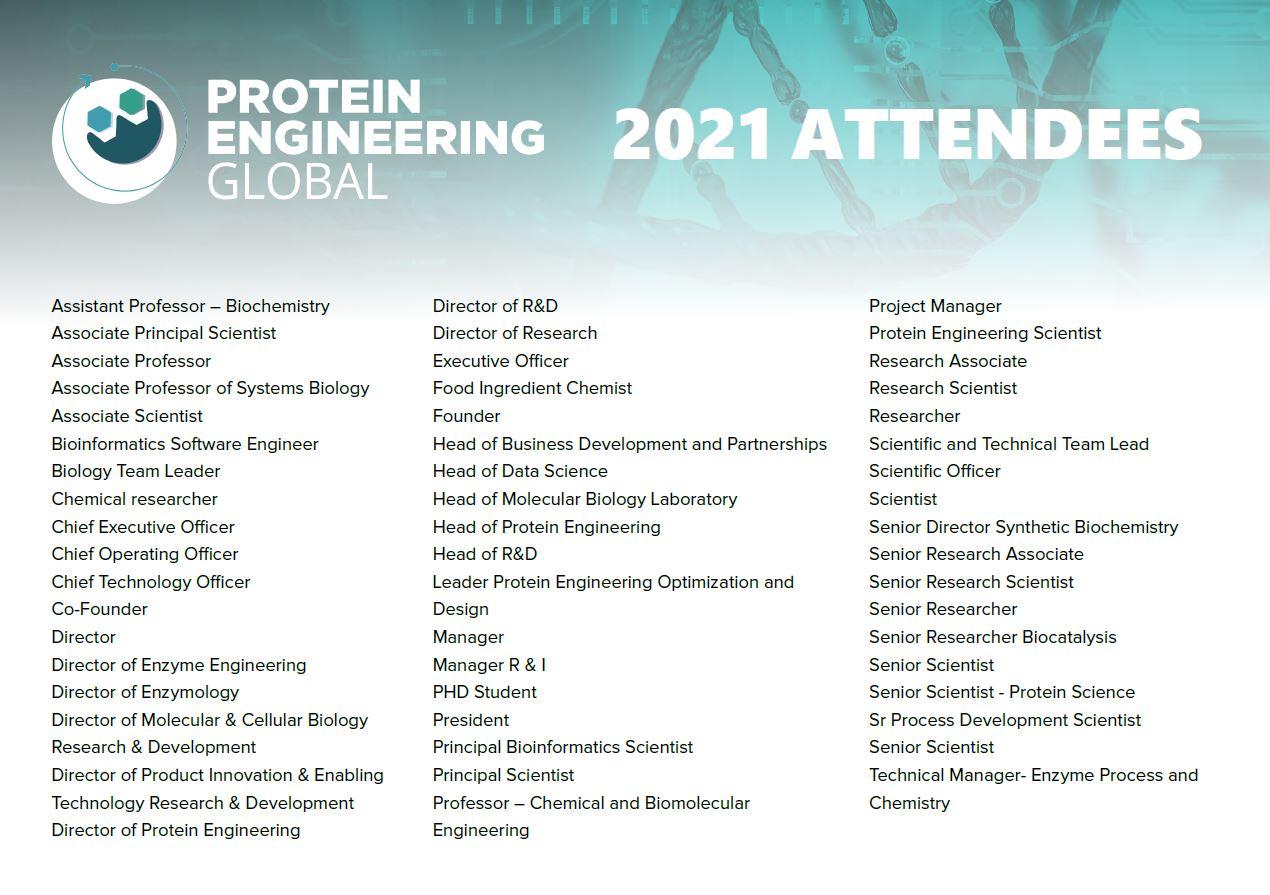 PROTEIN ENGINEERING GLOBAL

2021 ATTENDEES

Assistant Professor – Biochemistry
Associate Principal Scientist
Associate Professor
Associate Professor of Systems Biology
Associate Scientist
Bioinformatics Software Engineer
Biology Team Leader
Chemical researcher
Chief Executive Officer
Chief Operating Officer
Chief Technology Officer
Co-Founder
Director
Director of Enzyme Engineering
Director of Enzymology
Director of Molecular & Cellular Biology Research & Development
Director of Product Innovation & Enabling Technology Research & Development
Director of Protein Engineering

Director of R&D
Director of Research
Executive Officer
Food Ingredient Chemist
Founder
Head of Business Development and Partnerships
Head of Data Science
Head of Molecular Biology Laboratory
Head of Protein Engineering
Head of R&D
Leader Protein Engineering Optimization and Design
Manager
Manager R & I
PHD Student
President
Principal Bioinformatics Scientist
Principal Scientist
Professor – Chemical and Biomolecular Engineering

Project Manager
Protein Engineering Scientist
Research Associate
Research Scientist
Researcher
Scientific and Technical Team Lead
Scientific Officer
Scientist
Senior Director Synthetic Biochemistry
Senior Research Associate
Senior Research Scientist
Senior Researcher
Senior Researcher Biocatalysis
Senior Scientist
Senior Scientist - Protein Science
Sr Process Development Scientist
Senior Scientist
Technical Manager- Enzyme Process and Chemistry